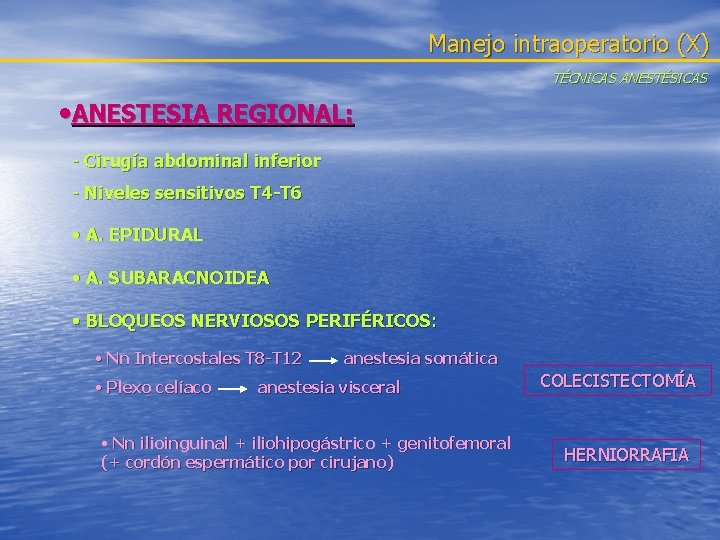 Manejo intraoperatorio (X)

TÉCNICAS ANESTÉSICAS

•ANESTESIA REGIONAL:

- Cirugía abdominal inferior

- Niveles sensitivos T4-T6

• A. EPIDURAL

• A. SUBARACNOIDEA

• BLOQUEOS NERVIOSOS PERIFÉRICOS:

• Nn Intercostales T8-T12 → anestesia somática

• Plexo celíaco → anestesia visceral

COLECISTECTOMÍA

• Nn ilioinguinal + iliohipogástrico + genitofemoral (+ cordón espermático por cirujano)

HERNIORRAFIA